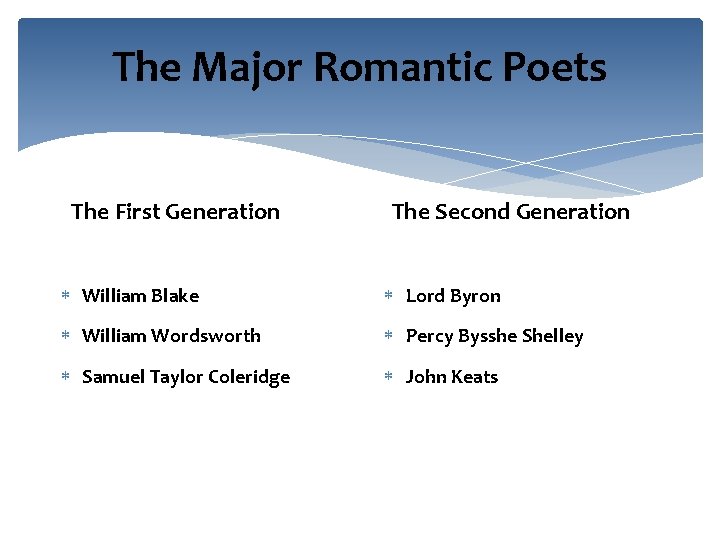 The Major Romantic Poets

The First Generation

* William Blake
* William Wordsworth
* Samuel Taylor Coleridge

The Second Generation

* Lord Byron
* Percy Bysshe Shelley
* John Keats